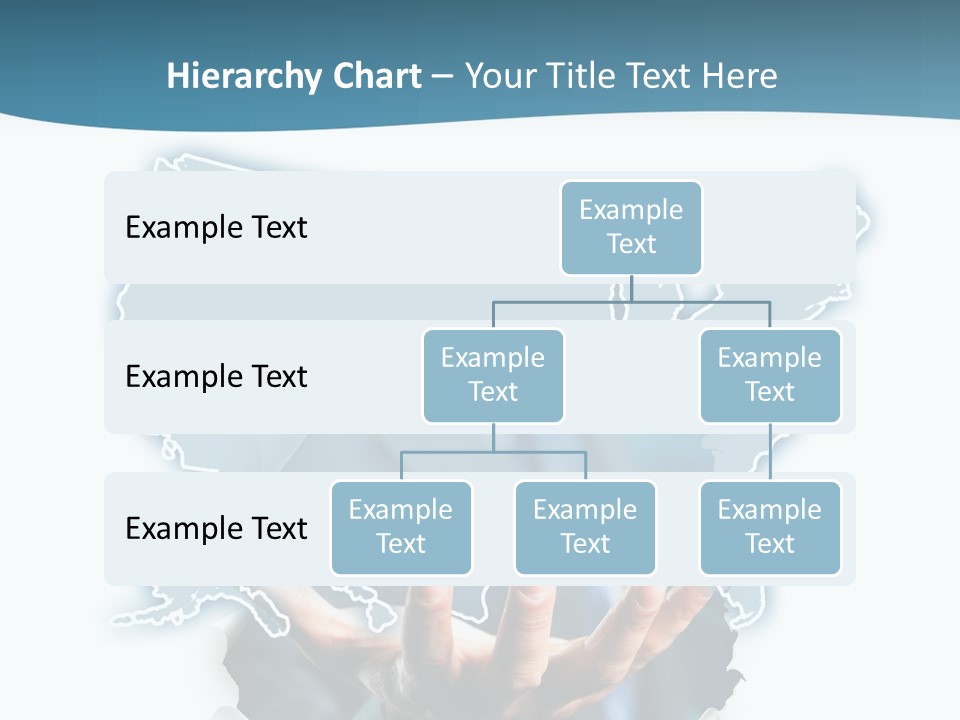 Hierarchy Chart – Your Title Text Here

Example Text

Example Text

Example Text

Example Text

Example Text

Example Text

Example Text

Example Text

Example Text